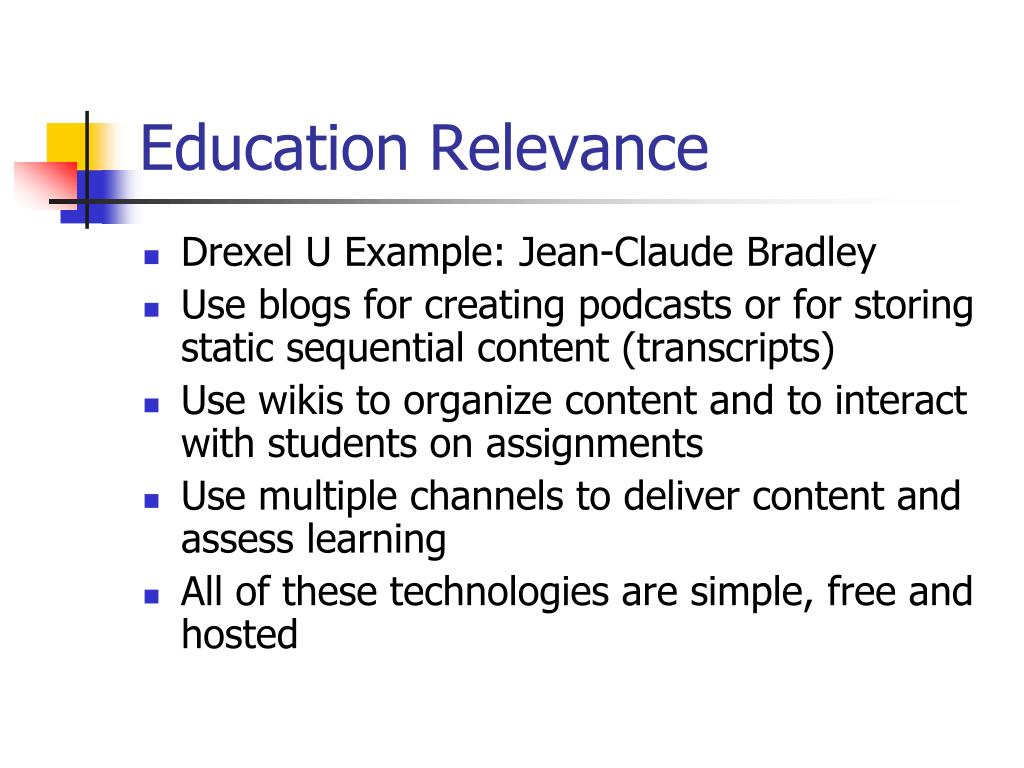 Education Relevance

- Drexel U Example: Jean-Claude Bradley
- Use blogs for creating podcasts or for storing static sequential content (transcripts)
- Use wikis to organize content and to interact with students on assignments
- Use multiple channels to deliver content and assess learning
- All of these technologies are simple, free and hosted